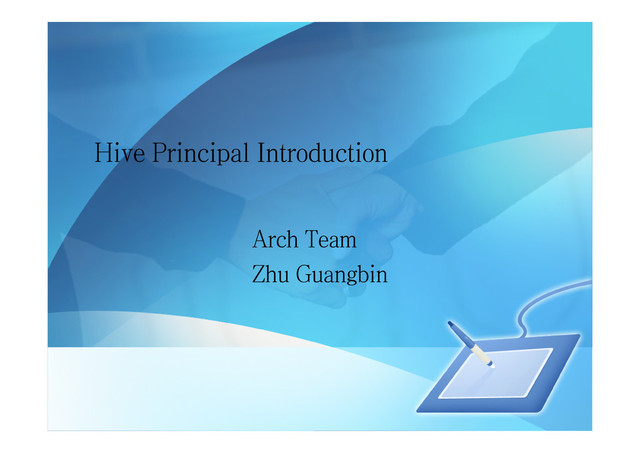 Hive Principal Introduction

Arch Team
Zhu Guangbin